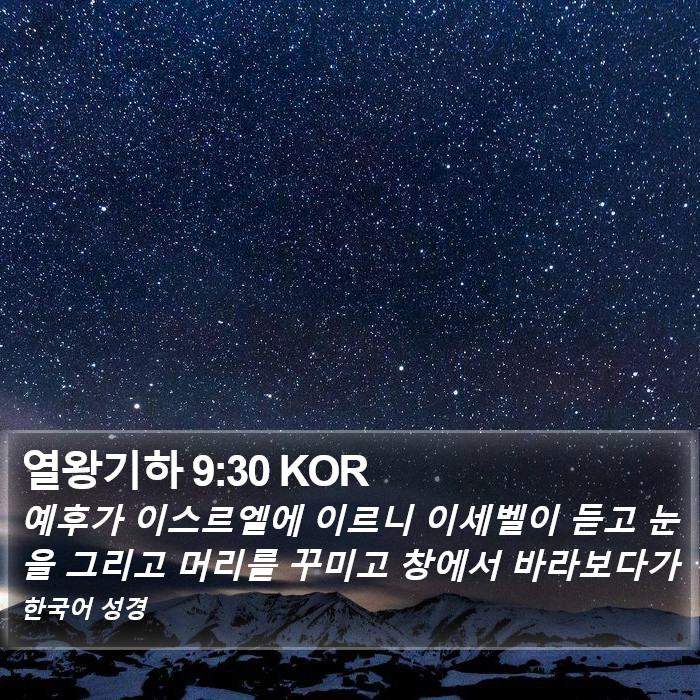 열왕기하 9:30 KOR

예후가 이스르엘에 이르니 이세벨이 듣고 눈을 그리고 머리를 꾸미고 창에서 바라보다가

한국어 성경